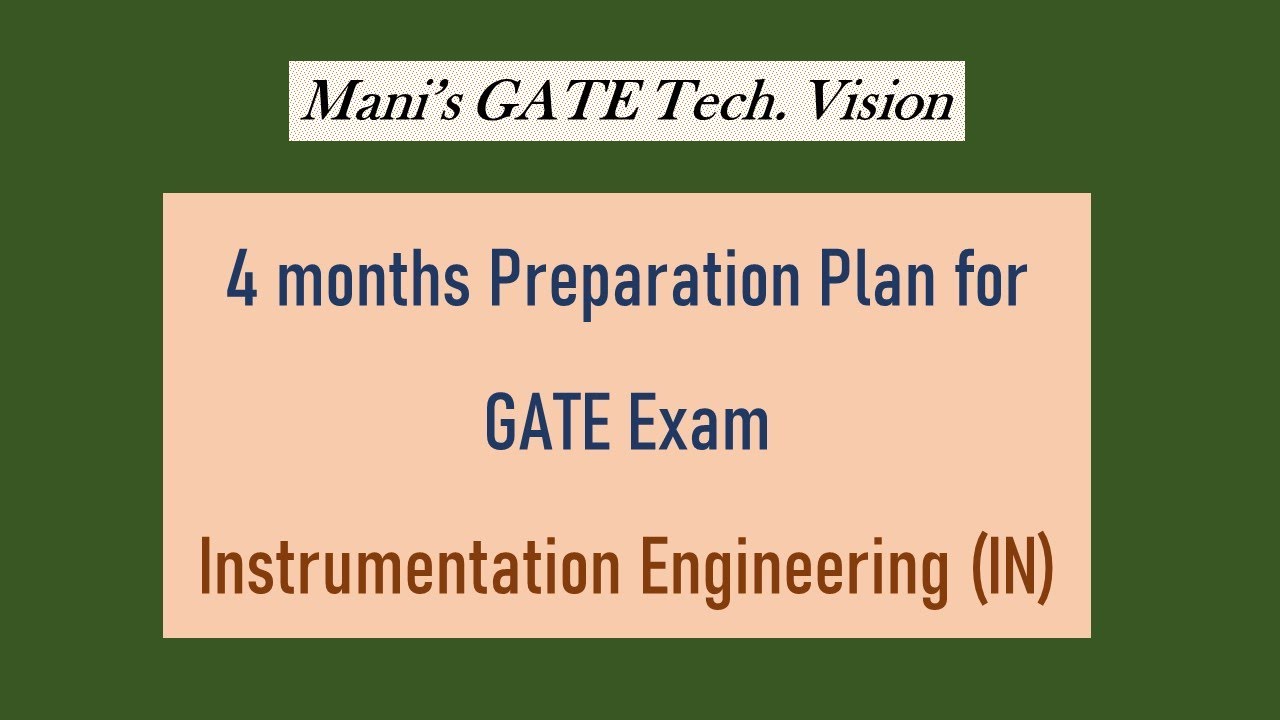 Mani's GATE Tech. Vision

4 months Preparation Plan for

GATE Exam

Instrumentation Engineering (IN)